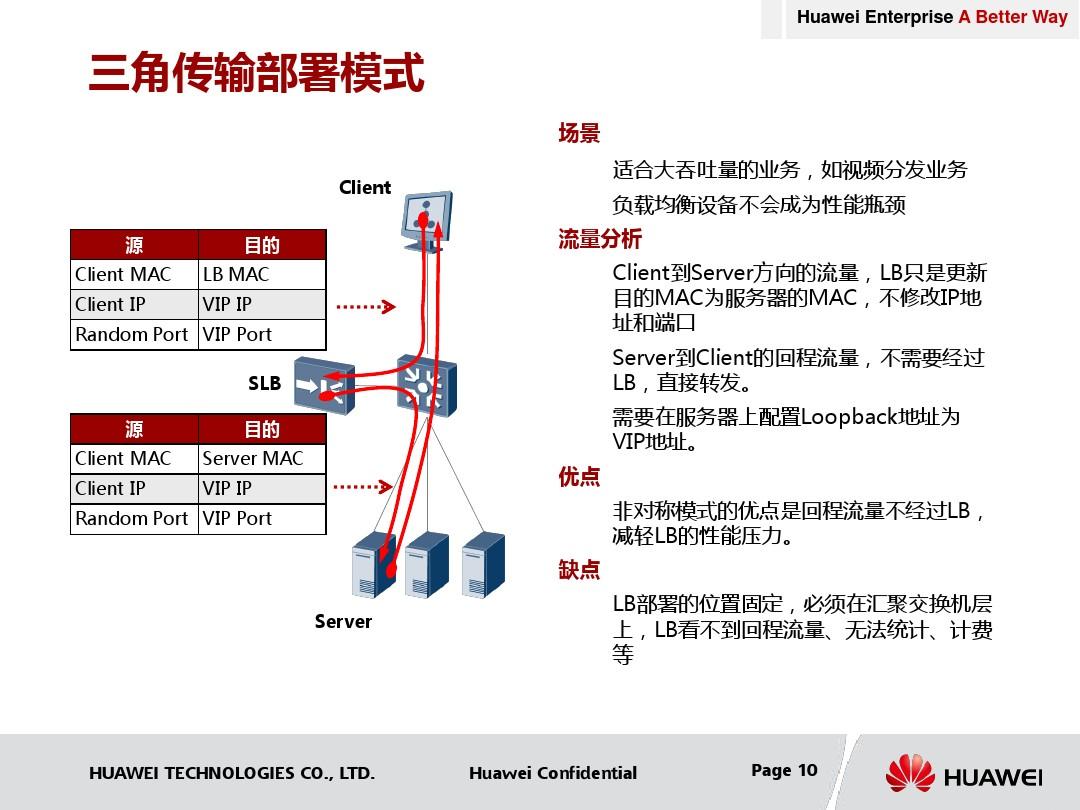 Huawei Enterprise A Better Way

三角传输部署模式

Client

| 源 | 目的 |
|---|---|
| Client MAC | LB MAC |
| Client IP | VIP IP |
| Random Port | VIP Port |

SLB

| 源 | 目的 |
|---|---|
| Client MAC | Server MAC |
| Client IP | VIP IP |
| Random Port | VIP Port |

Server

场景

适合大吞吐量的业务，如视频分发业务

负载均衡设备不会成为性能瓶颈

流量分析

Client到Server方向的流量，LB只是更新目的MAC为服务器的MAC，不修改IP地址和端口

Server到Client的回程流量，不需要经过LB，直接转发。

需要在服务器上配置Loopback地址为VIP地址。

优点

非对称模式的优点是回程流量不经过LB，减轻LB的性能压力。

缺点

LB部署的位置固定，必须在汇聚交换机层上，LB看不到回程流量、无法统计、计费等

HUAWEI TECHNOLOGIES CO., LTD.

Huawei Confidential

Page 10

HUAWEI